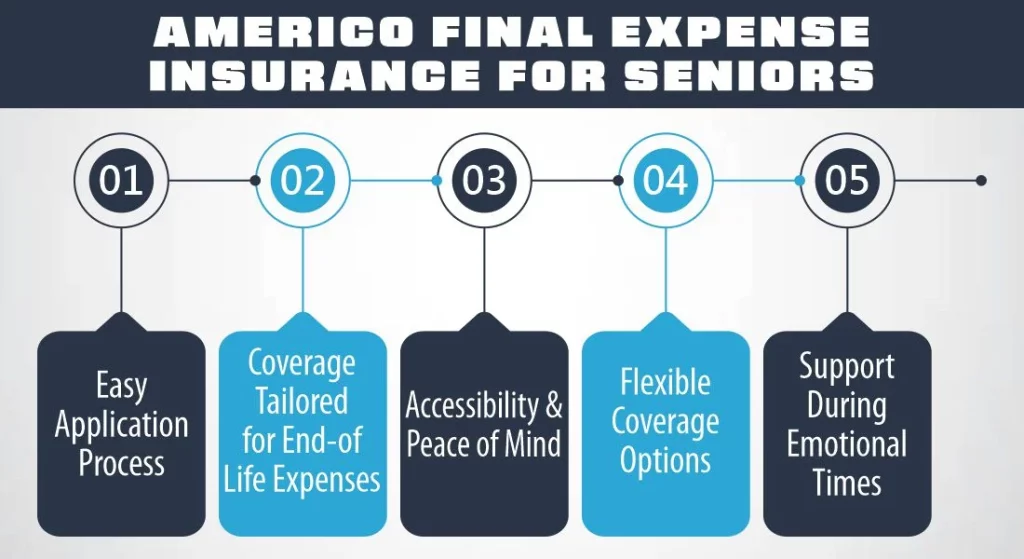 AMERICO FINAL EXPENSE INSURANCE FOR SENIORS

01

02

03

04

05

Easy Application Process

Coverage Tailored for End-of Life Expenses

Accessibility & Peace of Mind

Flexible Coverage Options

Support During Emotional Times